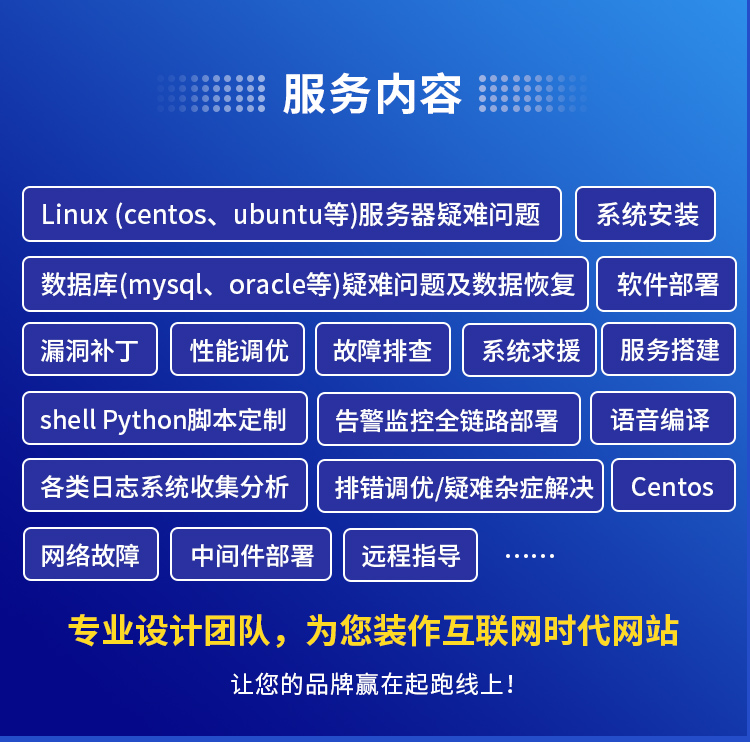 服务内容

Linux (centos、ubuntu等)服务器疑难问题

系统安装

数据库(mysql、oracle等)疑难问题及数据恢复

软件部署

漏洞补丁

性能调优

故障排查

系统求援

服务搭建

shell Python脚本定制

告警监控全链路部署

语音编译

各类日志系统收集分析

排错调优/疑难杂症解决

Centos

网络故障

中间件部署

远程指导

……

专业设计团队，为您装作互联网时代网站

让您的品牌赢在起跑线上！